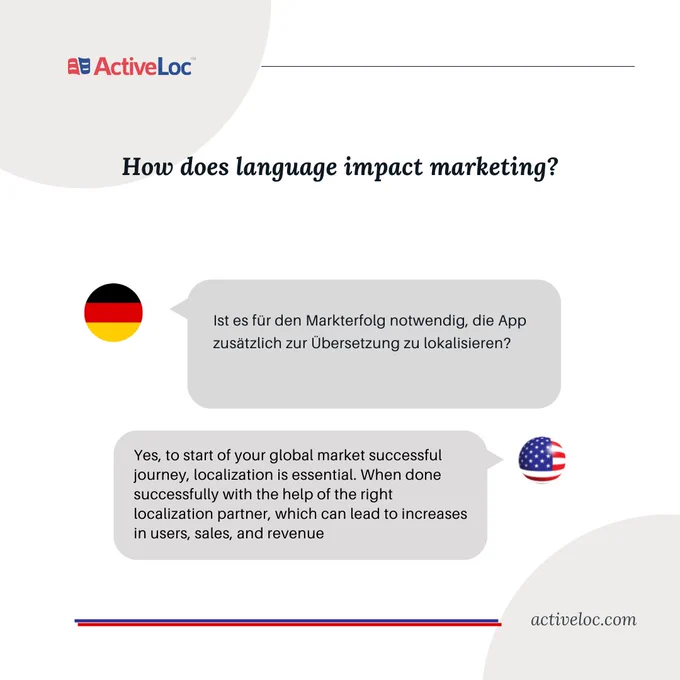 ActiveLoc

How does language impact marketing?

Ist es für den Markterfolg notwendig, die App zusätzlich zur Übersetzung zu lokalisieren?

Yes, to start of your global market successful journey, localization is essential. When done successfully with the help of the right localization partner, which can lead to increases in users, sales, and revenue

activeloc.com